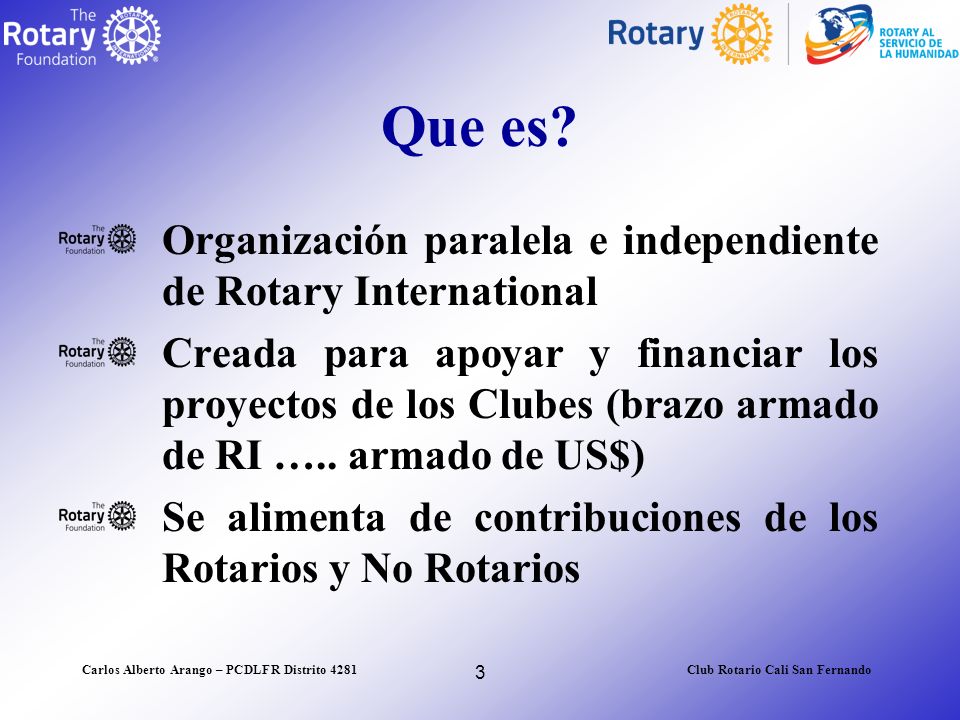 The Rotary Foundation

Rotary

ROTARY AL SERVICIO DE LA HUMANIDAD

Que es?

The Rotary Foundation Organización paralela e independiente de Rotary International

The Rotary Foundation Creada para apoyar y financiar los proyectos de los Clubes (brazo armado de RI ….. armado de US$)

The Rotary Foundation Se alimenta de contribuciones de los Rotarios y No Rotarios

Carlos Alberto Arango – PCDLFR Distrito 4281

3

Club Rotario Cali San Fernando